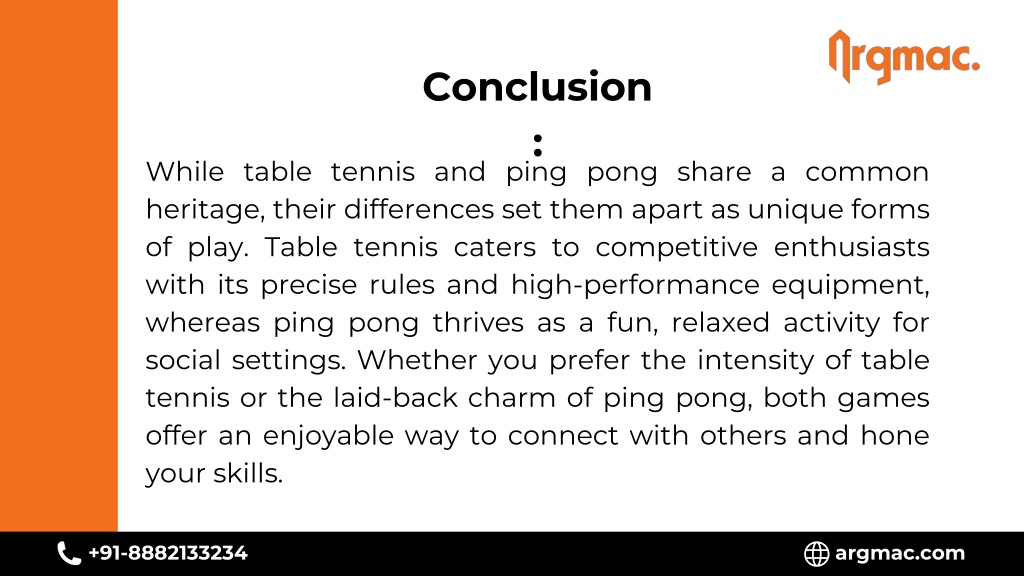 Argmac.

Conclusion
:

While table tennis and ping pong share a common heritage, their differences set them apart as unique forms of play. Table tennis caters to competitive enthusiasts with its precise rules and high-performance equipment, whereas ping pong thrives as a fun, relaxed activity for social settings. Whether you prefer the intensity of table tennis or the laid-back charm of ping pong, both games offer an enjoyable way to connect with others and hone your skills.

+91-8882133234

argmac.com